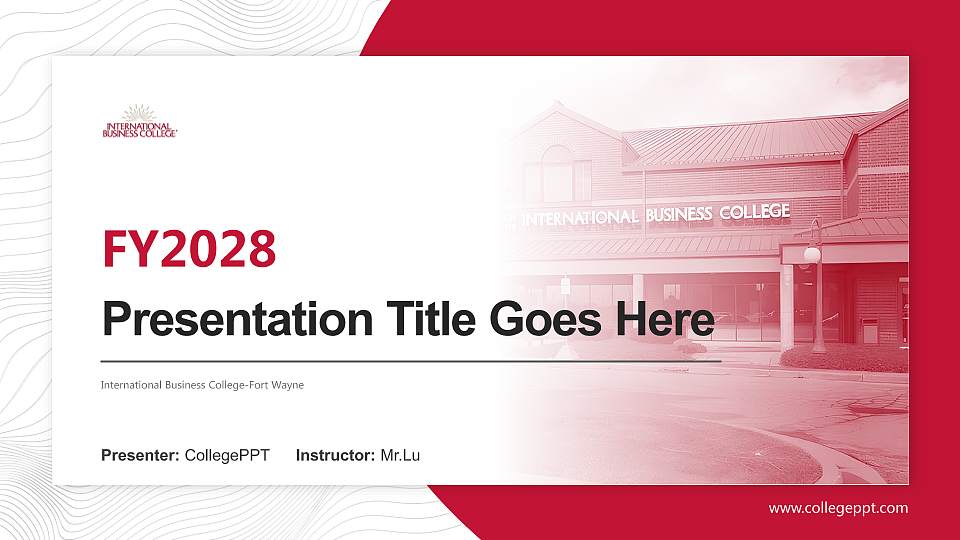 INTERNATIONAL BUSINESS COLLEGE

INTERNATIONAL BUSINESS COLLEGE

FY2028

Presentation Title Goes Here

International Business College-Fort Wayne

Presenter: CollegePPT Instructor: Mr.Lu

www.collegeppt.com